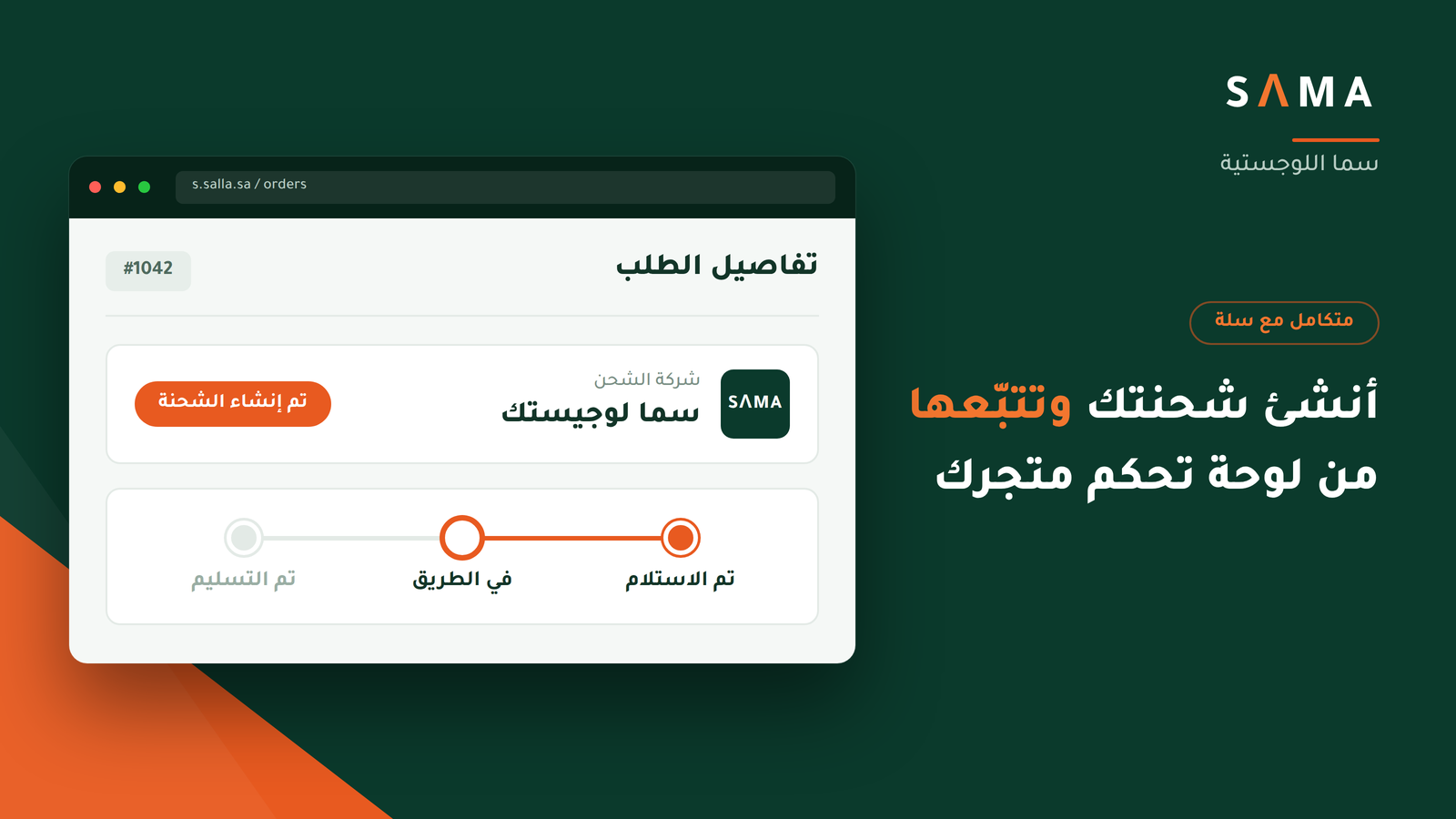 SΛMA
سما اللوجستية

متكامل مع سلة

أنشئ شحنتك وتتبّعها
من لوحة تحكم متجرك

s.salla.sa / orders

تفاصيل الطلب
#1042

SΛMA
شركة الشحن
سما لوجيستك
تم إنشاء الشحنة

تم الاستلام
في الطريق
تم التسليم